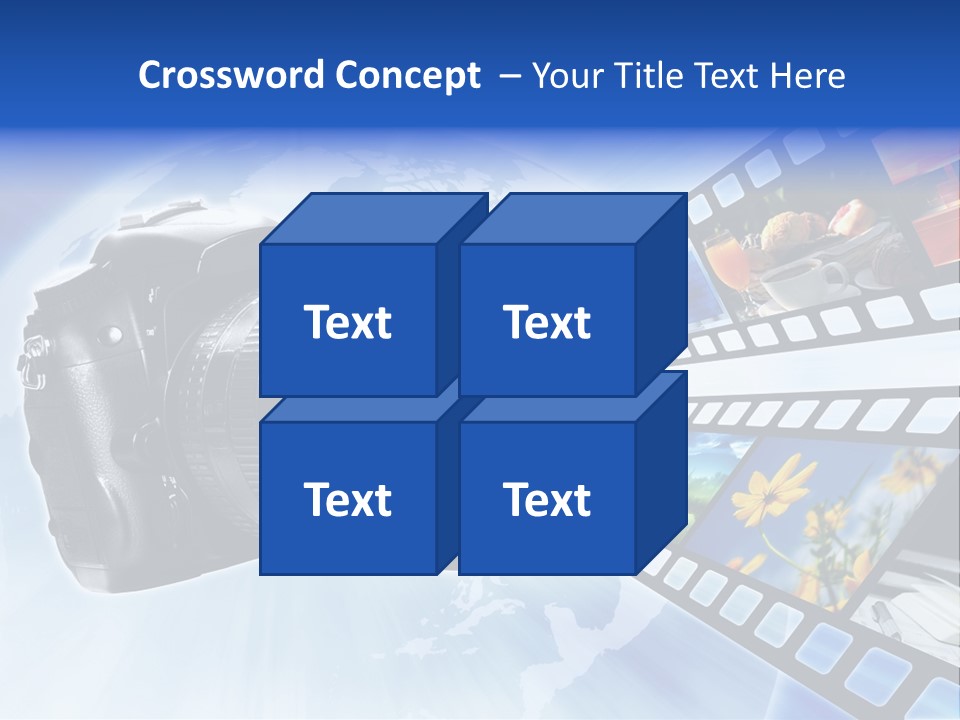 Crossword Concept – Your Title Text Here

Text

Text

Text

Text